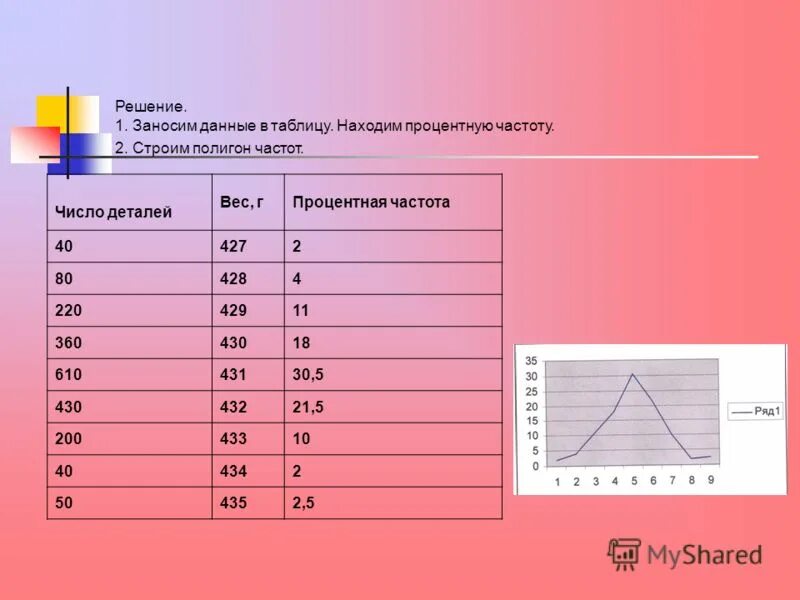 Решение.
1. Заносим данные в таблицу. Находим процентную частоту.
2. Строим полигон частот.

| Число деталей | Вес, г | Процентная частота |
|---|---|---|
| 40 | 427 | 2 |
| 80 | 428 | 4 |
| 220 | 429 | 11 |
| 360 | 430 | 18 |
| 610 | 431 | 30,5 |
| 430 | 432 | 21,5 |
| 200 | 433 | 10 |
| 40 | 434 | 2 |
| 50 | 435 | 2,5 |

35
30
25
20
15
10
5
0
1 2 3 4 5 6 7 8 9
Ряд1

MyShared